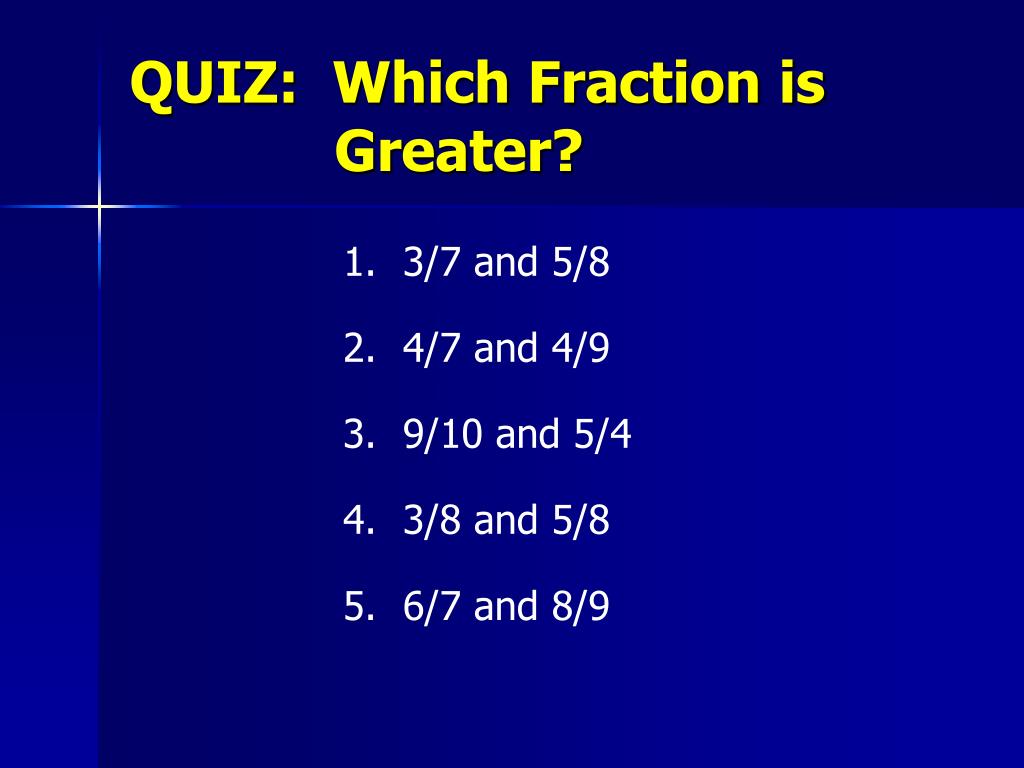 QUIZ: Which Fraction is Greater?

1. 3/7 and 5/8

2. 4/7 and 4/9

3. 9/10 and 5/4

4. 3/8 and 5/8

5. 6/7 and 8/9